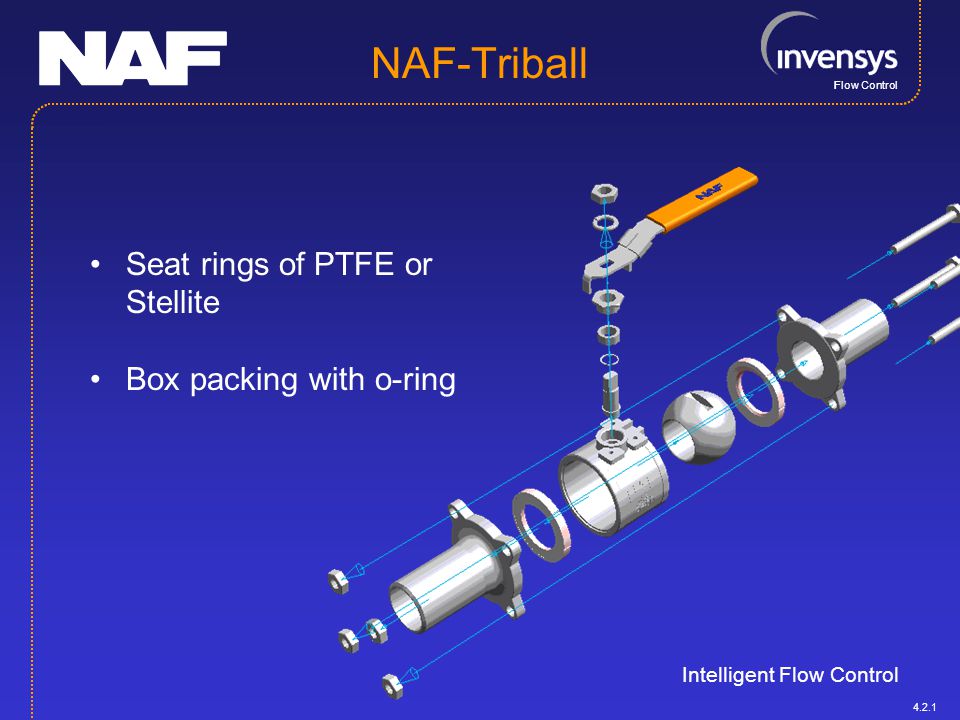 NAF

NAF-Triball

invensys
Flow Control

• Seat rings of PTFE or Stellite

• Box packing with o-ring

NAF

Intelligent Flow Control

4.2.1